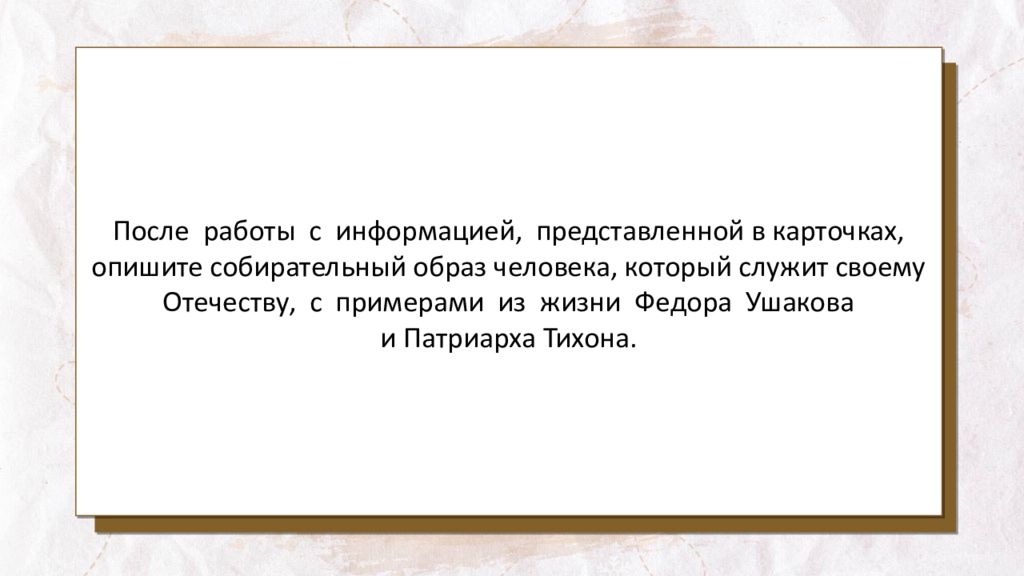 После работы с информацией, представленной в карточках, опишите собирательный образ человека, который служит своему Отечеству, с примерами из жизни Федора Ушакова и Патриарха Тихона.